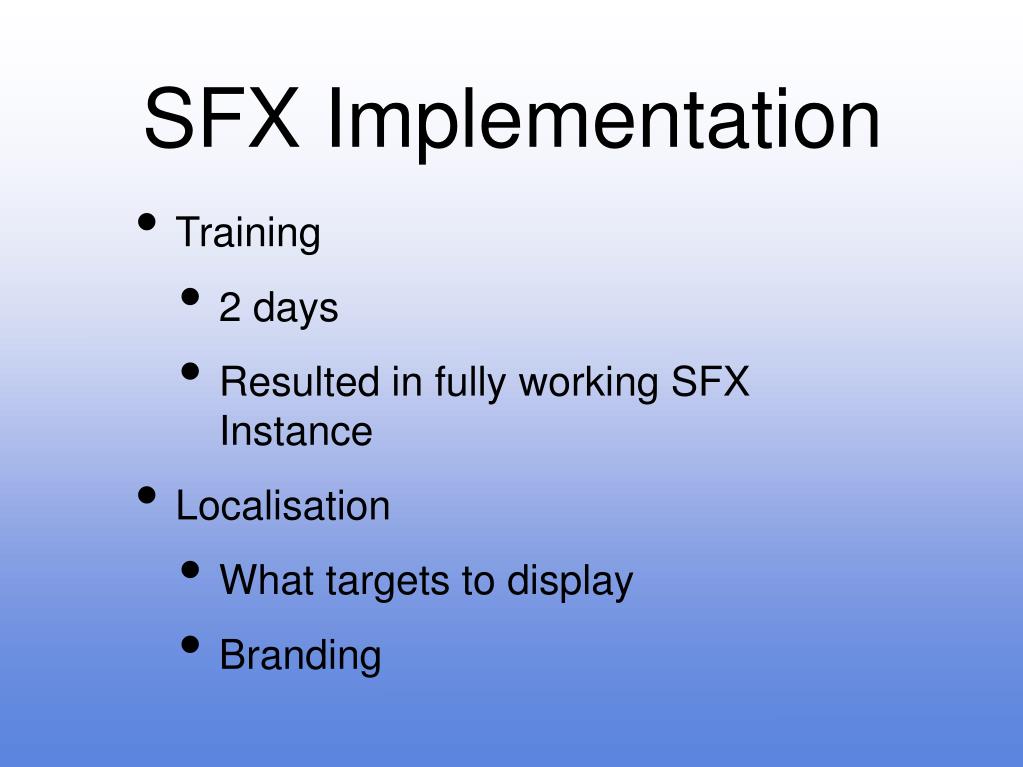 SFX Implementation

• Training
  • 2 days
  • Resulted in fully working SFX Instance
• Localisation
  • What targets to display
  • Branding